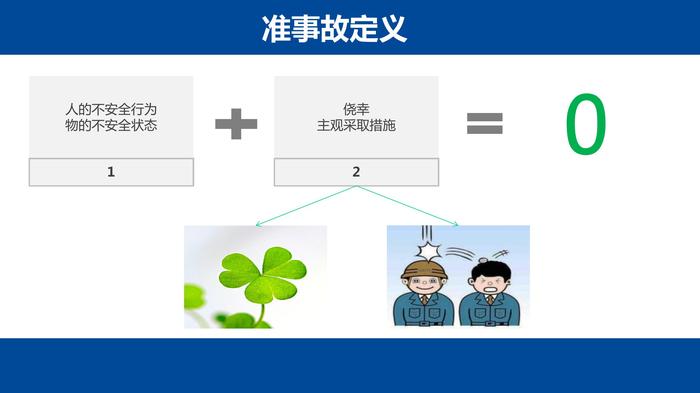 准事故定义

人的不安全行为
物的不安全状态

1

+

侥幸
主观采取措施

2

=

0